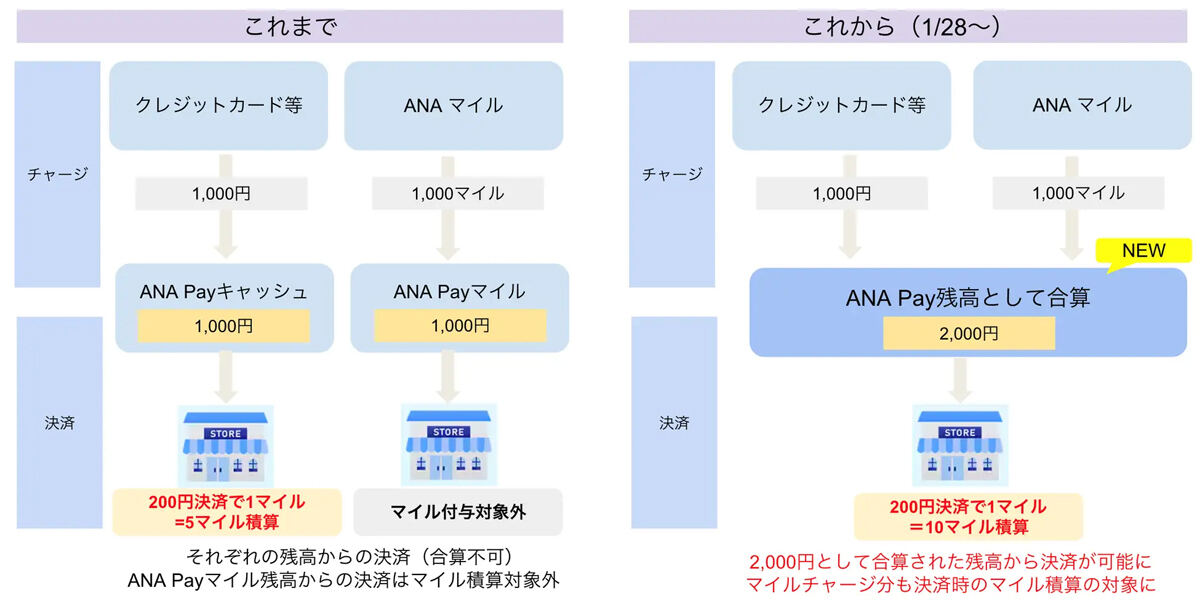 これまで

チャージ

クレジットカード等

1,000円

ANA Payキャッシュ

1,000円

ANA マイル

1,000マイル

ANA Payマイル

1,000円

決済

STORE

200円決済で1マイル
=5マイル積算

STORE

マイル付与対象外

それぞれの残高からの決済（合算不可）
ANA Payマイル残高からの決済はマイル積算対象外

これから（1/28〜）

チャージ

クレジットカード等

1,000円

ANA マイル

1,000マイル

NEW

ANA Pay残高として合算

2,000円

決済

STORE

200円決済で1マイル
＝10マイル積算

2,000円として合算された残高から決済が可能に
マイルチャージ分も決済時のマイル積算の対象に